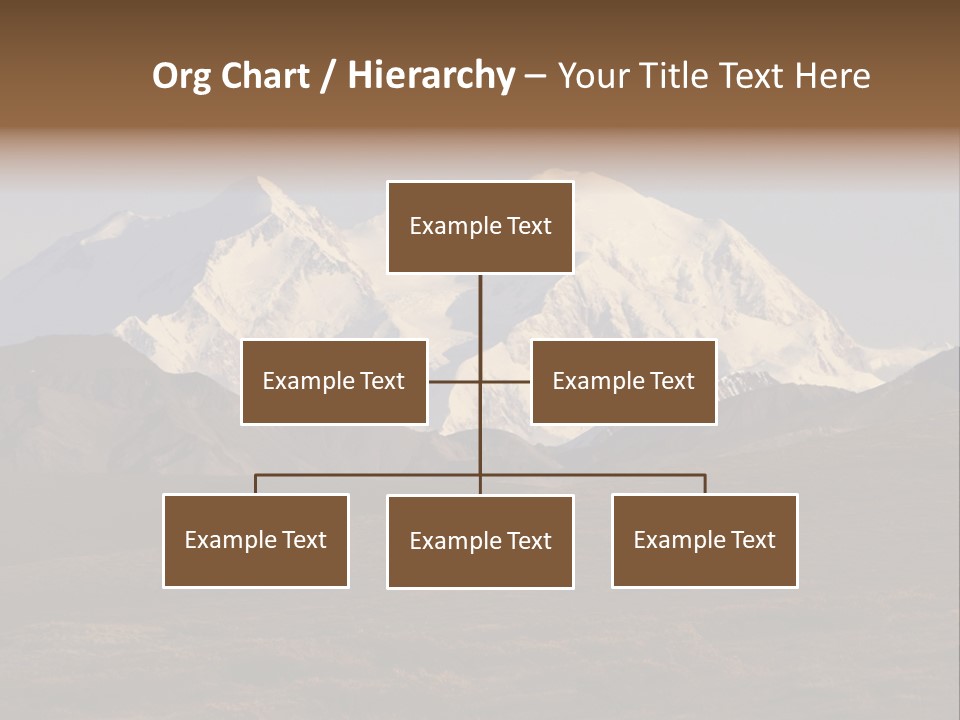 Org Chart / Hierarchy – Your Title Text Here

Example Text

Example Text

Example Text

Example Text

Example Text

Example Text